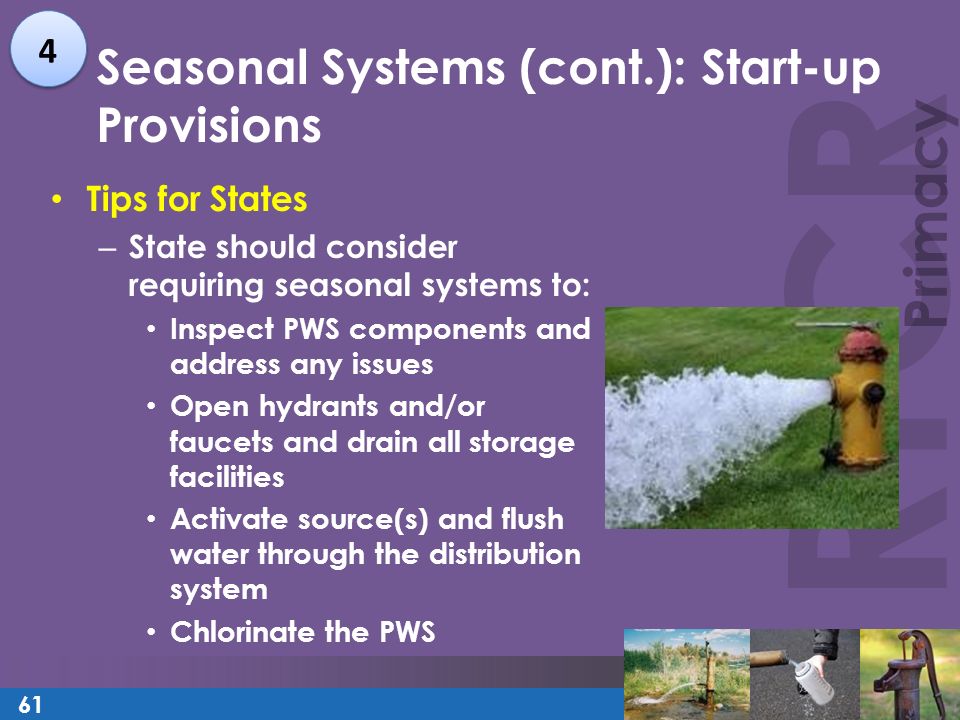 4

Seasonal Systems (cont.): Start-up Provisions

RTCR Primacy

• Tips for States
– State should consider requiring seasonal systems to:
• Inspect PWS components and address any issues
• Open hydrants and/or faucets and drain all storage facilities
• Activate source(s) and flush water through the distribution system
• Chlorinate the PWS

61